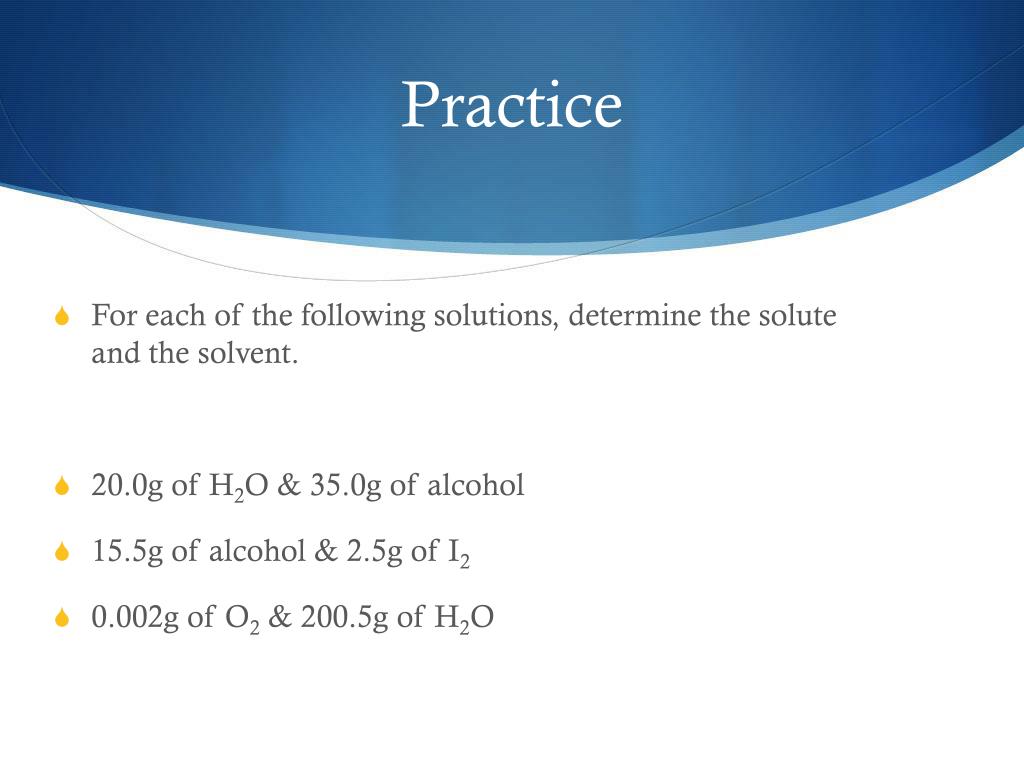 Practice

For each of the following solutions, determine the solute and the solvent.

20.0g of $H_2O$ & 35.0g of alcohol

15.5g of alcohol & 2.5g of $I_2$

0.002g of $O_2$ & 200.5g of $H_2O$